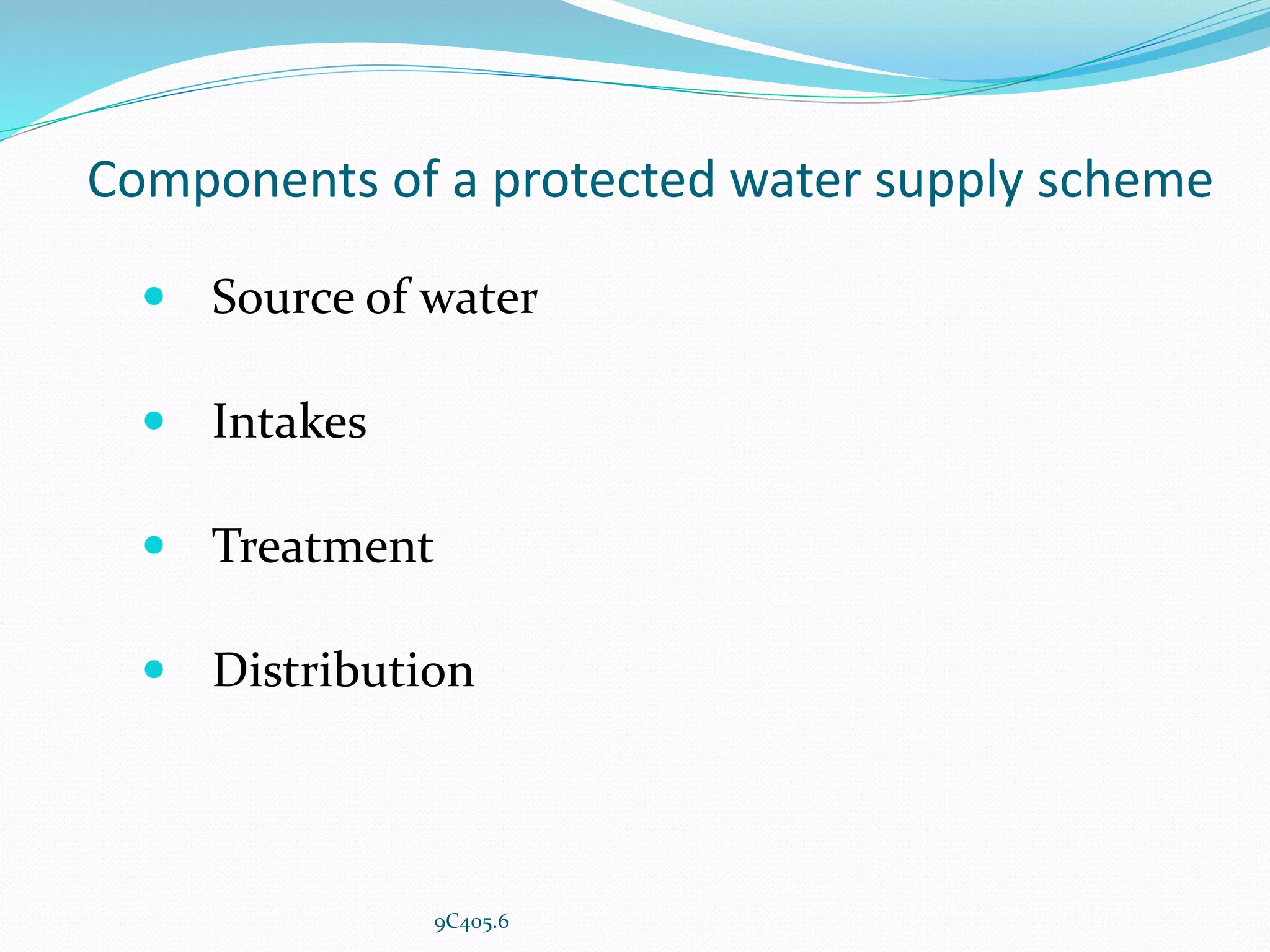 Components of a protected water supply scheme

- Source of water
- Intakes
- Treatment
- Distribution

9C405.6